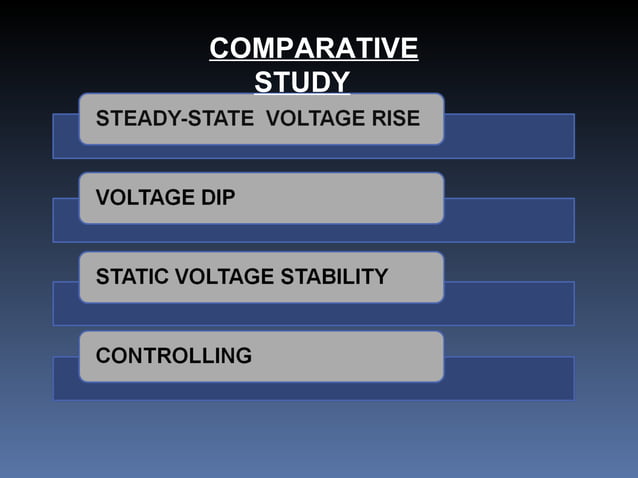 COMPARATIVE STUDY

STEADY-STATE VOLTAGE RISE

VOLTAGE DIP

STATIC VOLTAGE STABILITY

CONTROLLING